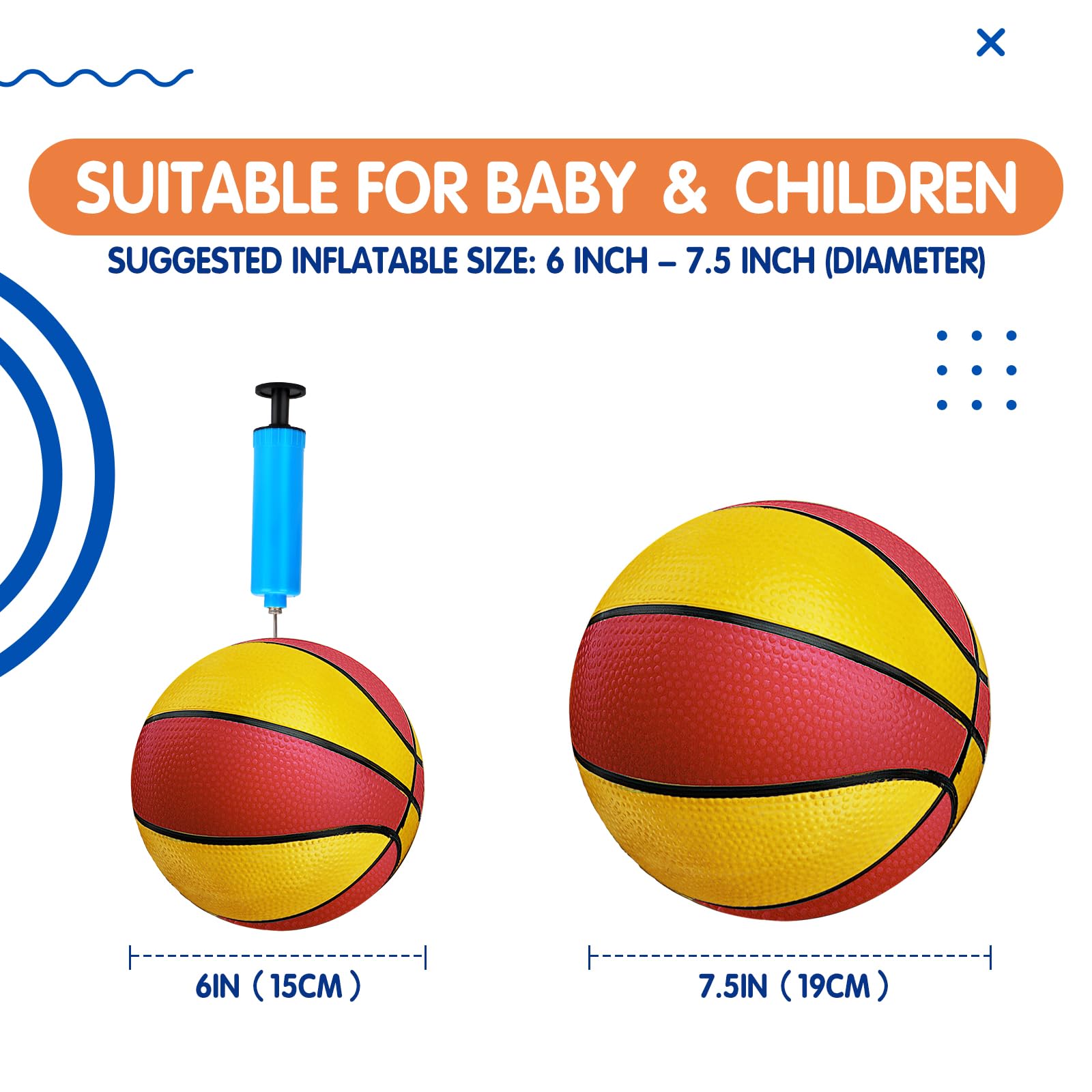 SUITABLE FOR BABY & CHILDREN

SUGGESTED INFLATABLE SIZE: 6 INCH – 7.5 INCH (DIAMETER)

6IN（15CM）

7.5IN（19CM）